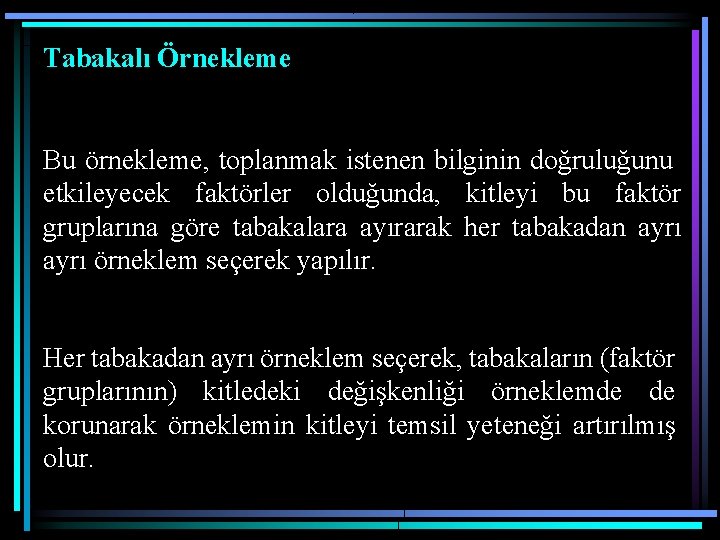 Tabakalı Örnekleme

Bu örnekleme, toplanmak istenen bilginin doğruluğunu etkileyecek faktörler olduğunda, kitleyi bu faktör gruplarına göre tabakalara ayırarak her tabakadan ayrı ayrı örneklem seçerek yapılır.

Her tabakadan ayrı örneklem seçerek, tabakaların (faktör gruplarının) kitledeki değişkenliği örneklemde de korunarak örneklemin kitleyi temsil yeteneği artırılmış olur.